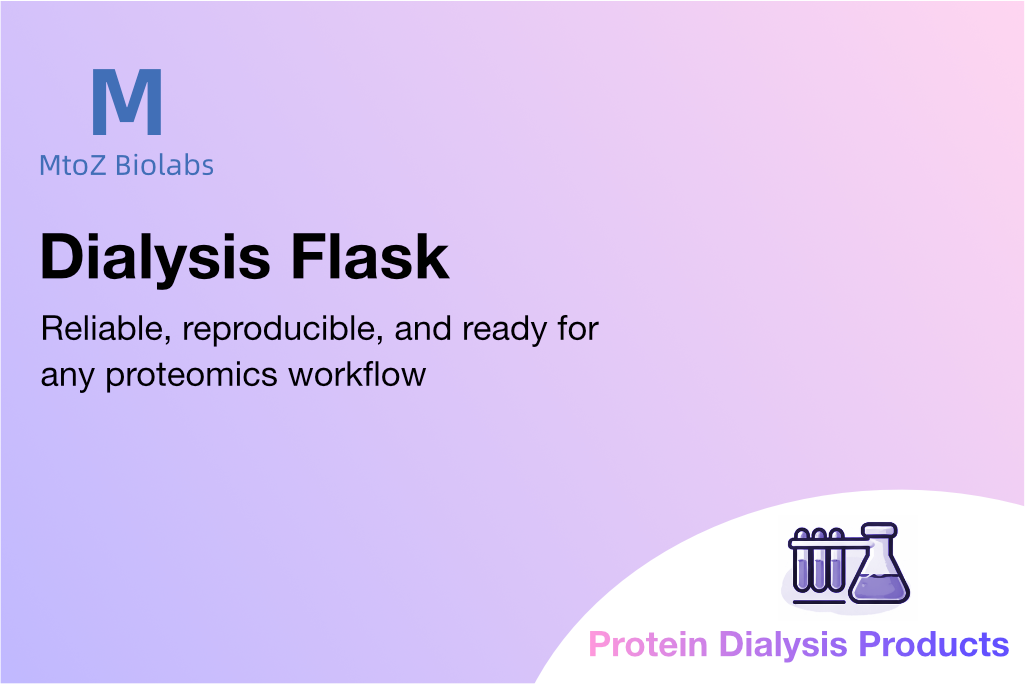 M
MtoZ Biolabs

Dialysis Flask

Reliable, reproducible, and ready for any proteomics workflow

Protein Dialysis Products